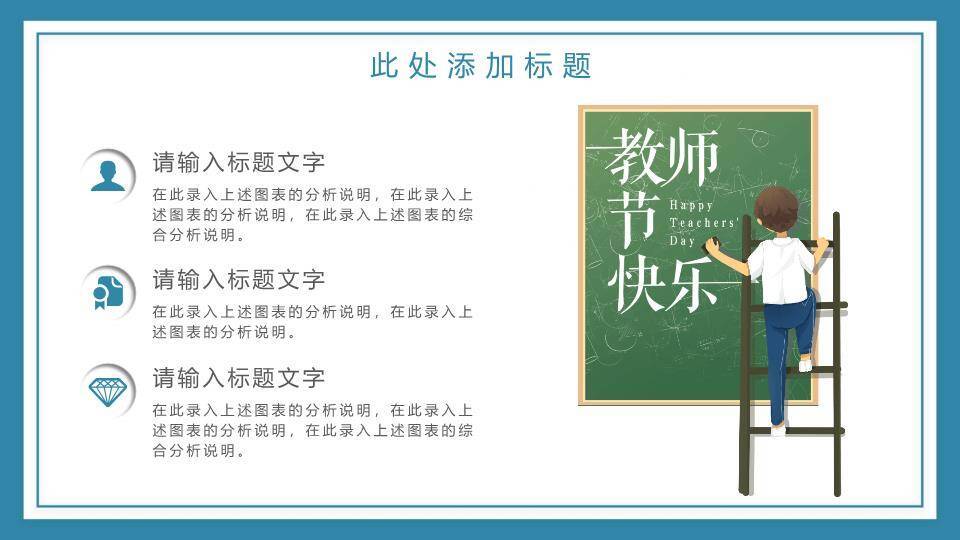 此处添加标题

请输入标题文字

在此录入上述图表的分析说明，在此录入上述图表的分析说明，在此录入上述图表的综合分析说明。

请输入标题文字

在此录入上述图表的分析说明，在此录入上述图表的分析说明。

请输入标题文字

在此录入上述图表的分析说明，在此录入上述图表的分析说明，在此录入上述图表的综合分析说明。

教师节快乐

Happy Teachers' Day